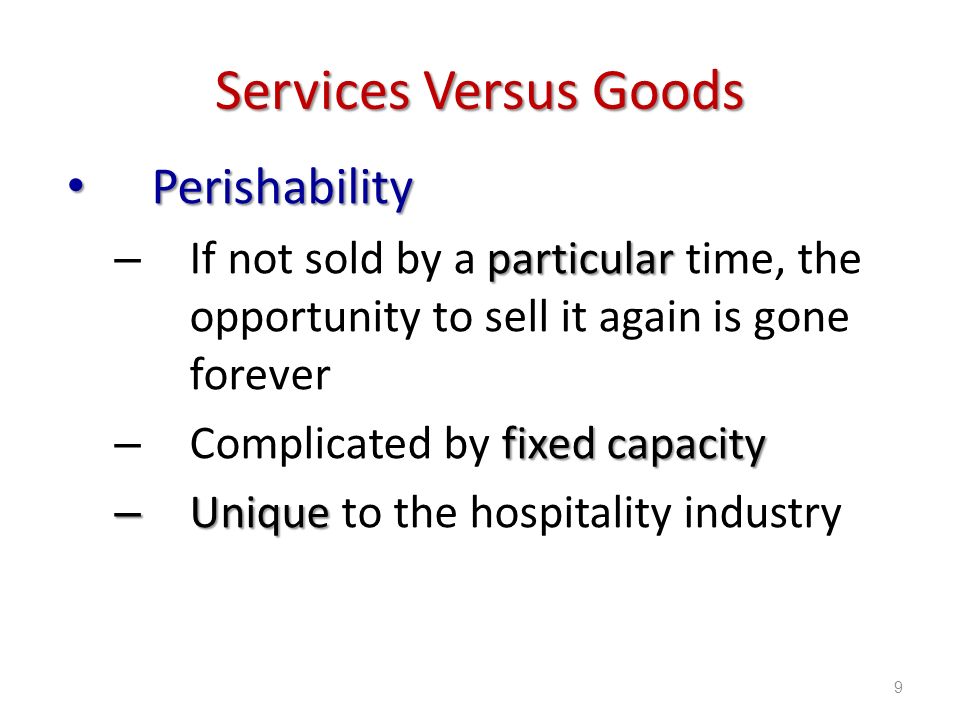 Services Versus Goods

• Perishability

– If not sold by a particular time, the opportunity to sell it again is gone forever

– Complicated by fixed capacity

– Unique to the hospitality industry

9